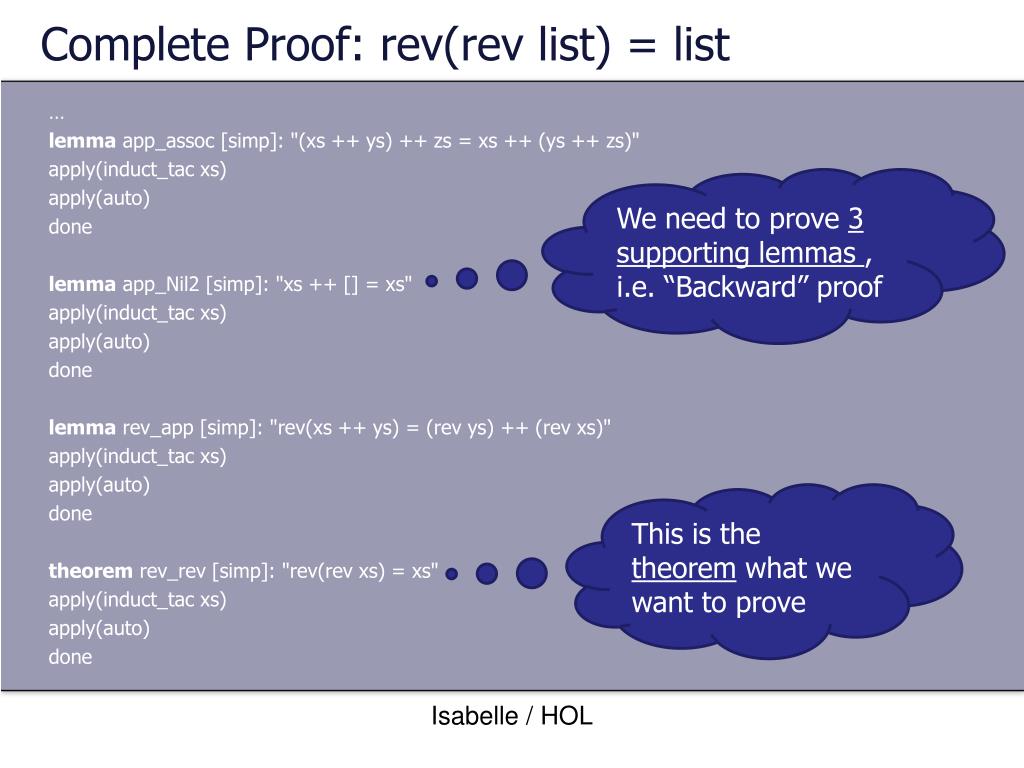 Complete Proof: rev(rev list) = list

…
lemma app_assoc [simp]: "(xs ++ ys) ++ zs = xs ++ (ys ++ zs)"
apply(induct_tac xs)
apply(auto)
done

lemma app_Nil2 [simp]: "xs ++ [] = xs"
apply(induct_tac xs)
apply(auto)
done

lemma rev_app [simp]: "rev(xs ++ ys) = (rev ys) ++ (rev xs)"
apply(induct_tac xs)
apply(auto)
done

theorem rev_rev [simp]: "rev(rev xs) = xs"
apply(induct_tac xs)
apply(auto)
done

We need to prove 3 supporting lemmas , i.e. “Backward” proof

This is the theorem what we want to prove

Isabelle / HOL